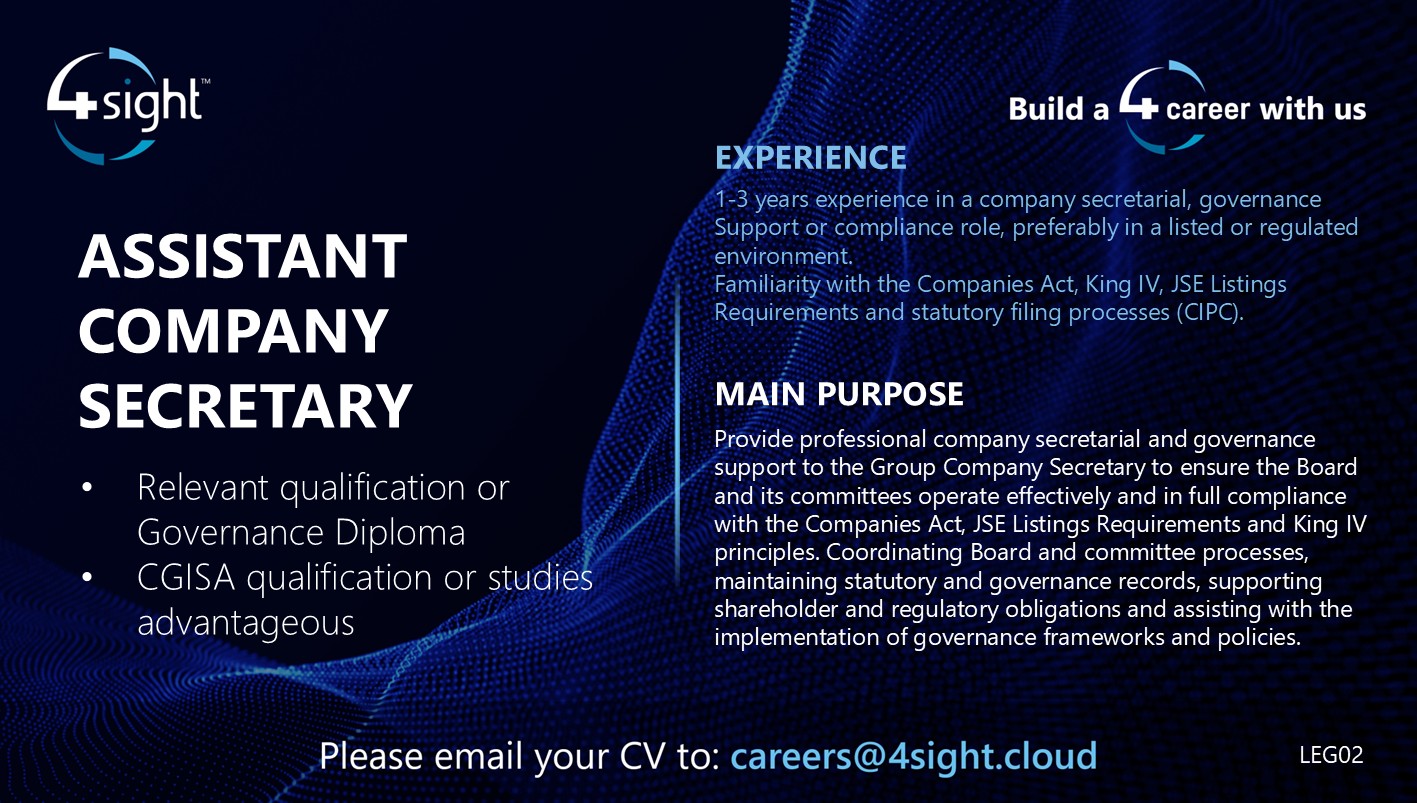 4sight™

Build a 4 career with us

ASSISTANT COMPANY SECRETARY

• Relevant qualification or Governance Diploma
• CGISA qualification or studies advantageous

EXPERIENCE
1-3 years experience in a company secretarial, governance Support or compliance role, preferably in a listed or regulated environment.
Familiarity with the Companies Act, King IV, JSE Listings Requirements and statutory filing processes (CIPC).

MAIN PURPOSE
Provide professional company secretarial and governance support to the Group Company Secretary to ensure the Board and its committees operate effectively and in full compliance with the Companies Act, JSE Listings Requirements and King IV principles. Coordinating Board and committee processes, maintaining statutory and governance records, supporting shareholder and regulatory obligations and assisting with the implementation of governance frameworks and policies.

Please email your CV to: careers@4sight.cloud

LEG02